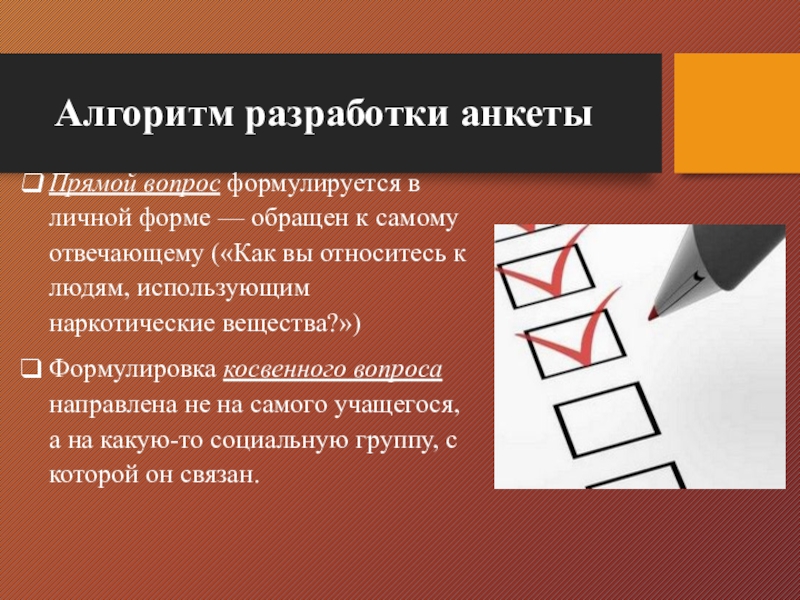 Алгоритм разработки анкеты

❑ Прямой вопрос формулируется в личной форме — обращен к самому отвечающему («Как вы относитесь к людям, использующим наркотические вещества?»)

❑ Формулировка косвенного вопроса направлена не на самого учащегося, а на какую-то социальную группу, с которой он связан.